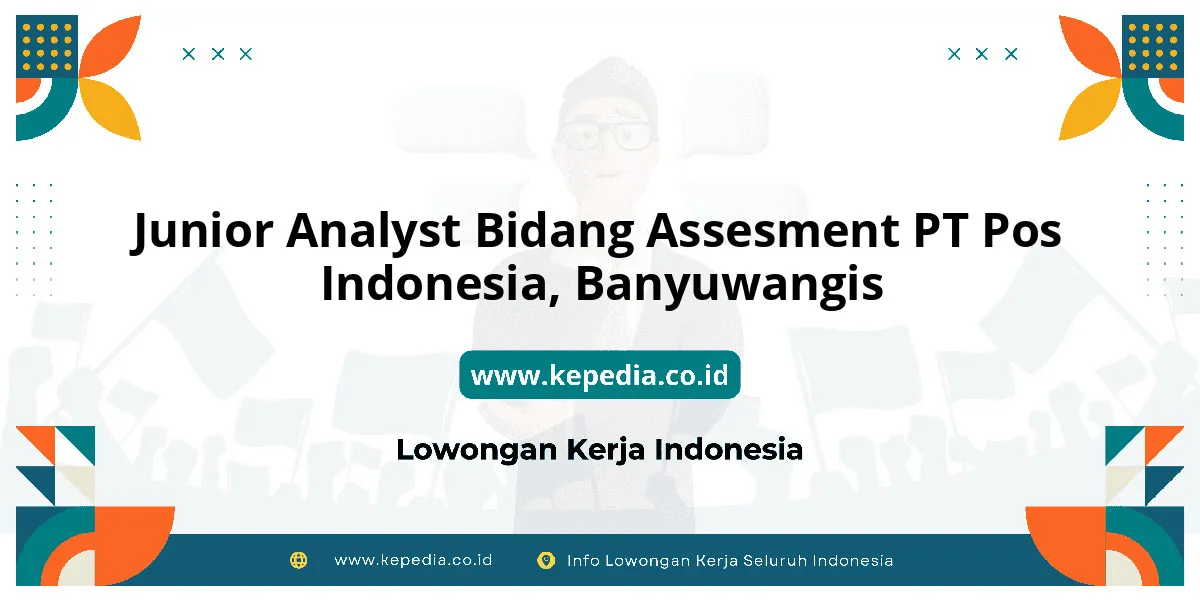 Junior Analyst Bidang Assesment PT Pos Indonesia, Banyuwangis

www.kepedia.co.id

Lowongan Kerja Indonesia

www.kepedia.co.id Info Lowongan Kerja Seluruh Indonesia